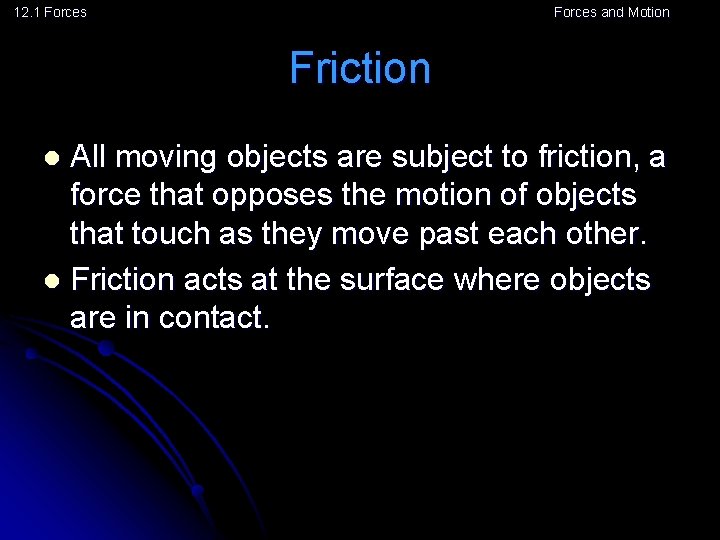 12.1 Forces

Forces and Motion

Friction

- All moving objects are subject to friction, a force that opposes the motion of objects that touch as they move past each other.
- Friction acts at the surface where objects are in contact.